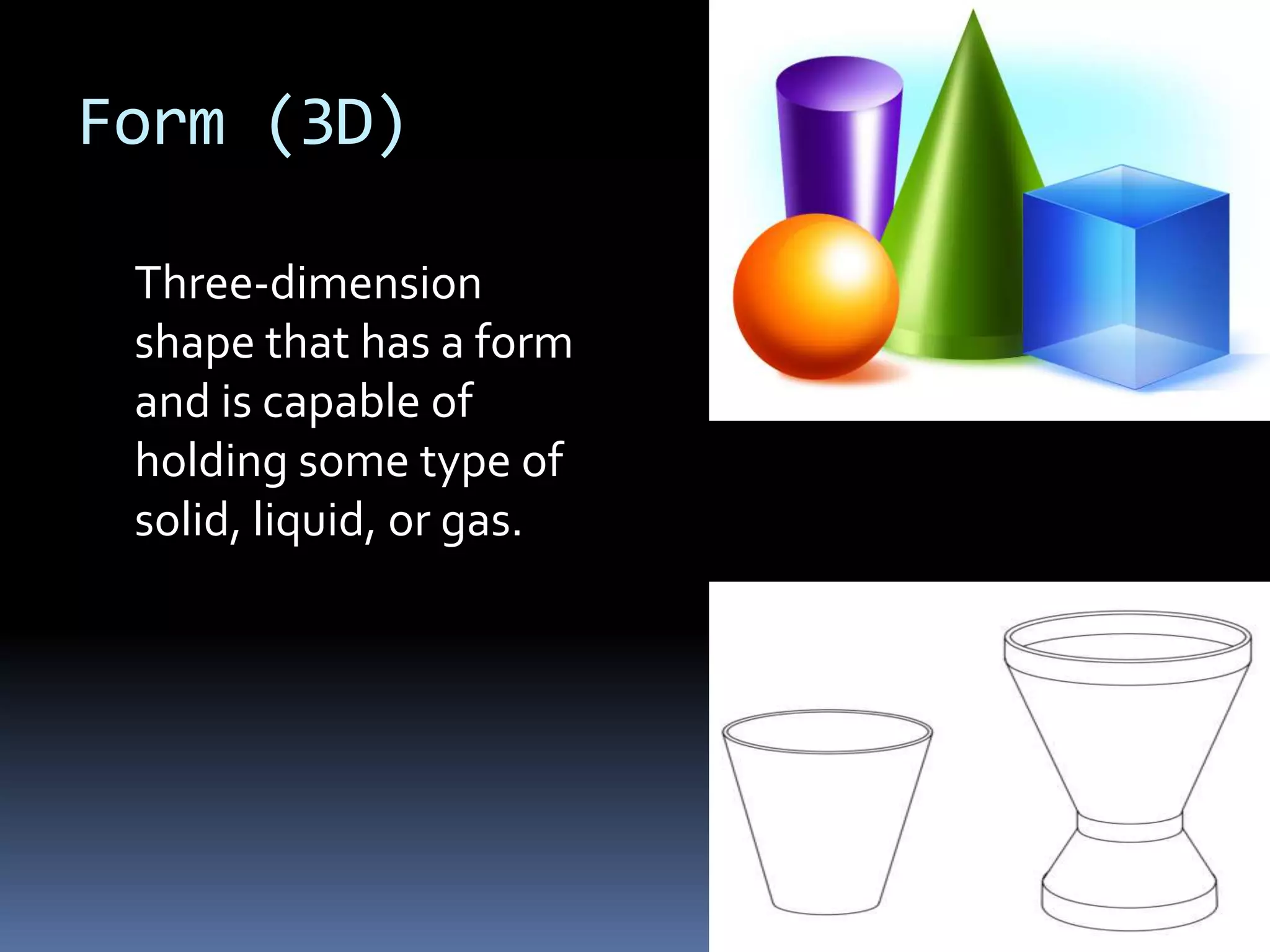 Form (3D)

Three-dimension shape that has a form and is capable of holding some type of solid, liquid, or gas.